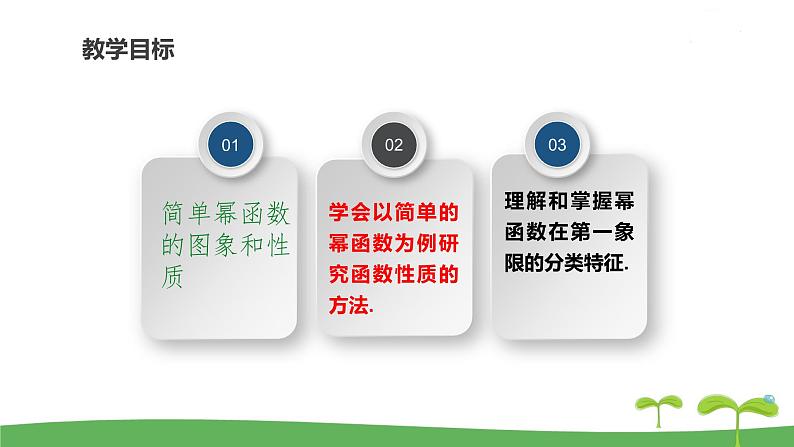 教学目标

01

简单幂函数的图象和性质

02

学会以简单的幂函数为例研究函数性质的方法.

03

理解和掌握幂函数在第一象限的分类特征.